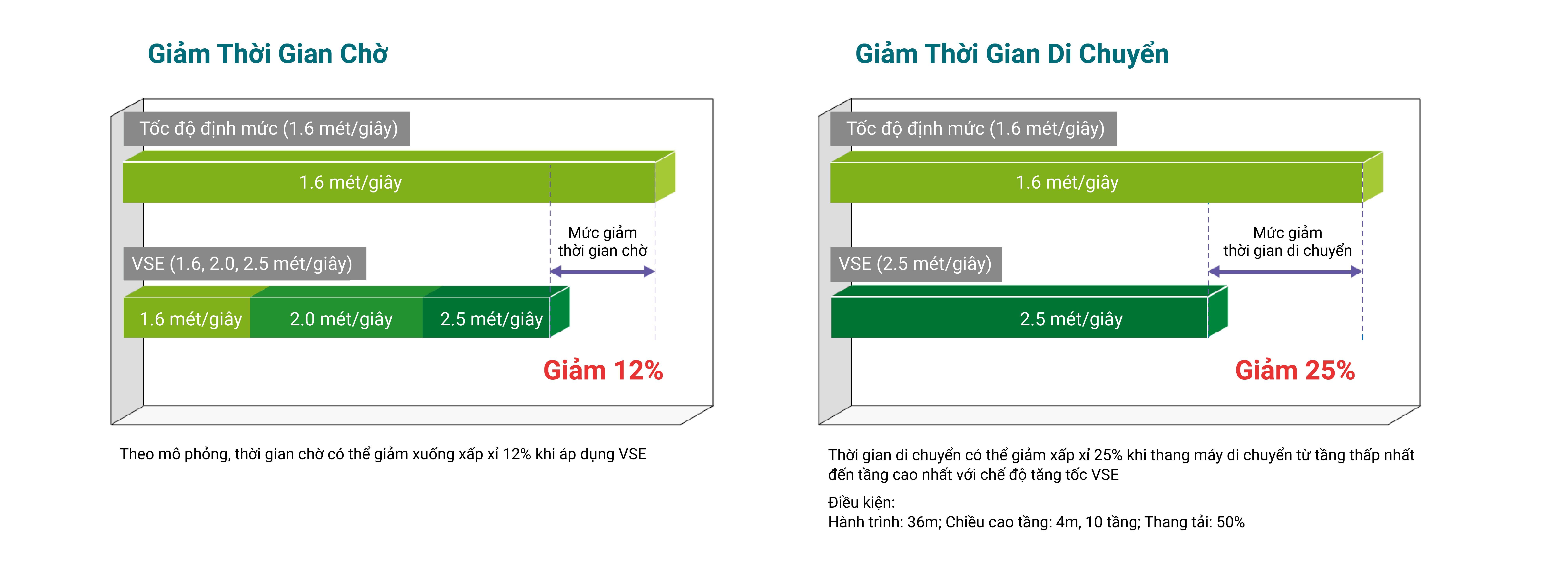 Giảm Thời Gian Chờ

Tốc độ định mức (1.6 mét/giây)

1.6 mét/giây

Mức giảm thời gian chờ

VSE (1.6, 2.0, 2.5 mét/giây)

1.6 mét/giây

2.0 mét/giây

2.5 mét/giây

Giảm 12%

Theo mô phỏng, thời gian chờ có thể giảm xuống xấp xỉ 12% khi áp dụng VSE

Giảm Thời Gian Di Chuyển

Tốc độ định mức (1.6 mét/giây)

1.6 mét/giây

Mức giảm thời gian di chuyển

VSE (2.5 mét/giây)

2.5 mét/giây

Giảm 25%

Thời gian di chuyển có thể giảm xấp xỉ 25% khi thang máy di chuyển từ tầng thấp nhất đến tầng cao nhất với chế độ tăng tốc VSE

Điều kiện:
Hành trình: 36m; Chiều cao tầng: 4m, 10 tầng; Thang tải: 50%